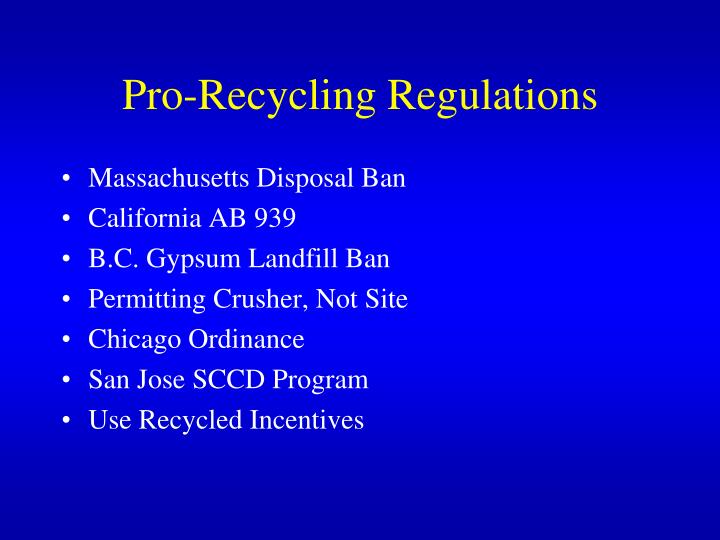 Pro-Recycling Regulations

• Massachusetts Disposal Ban
• California AB 939
• B.C. Gypsum Landfill Ban
• Permitting Crusher, Not Site
• Chicago Ordinance
• San Jose SCCD Program
• Use Recycled Incentives